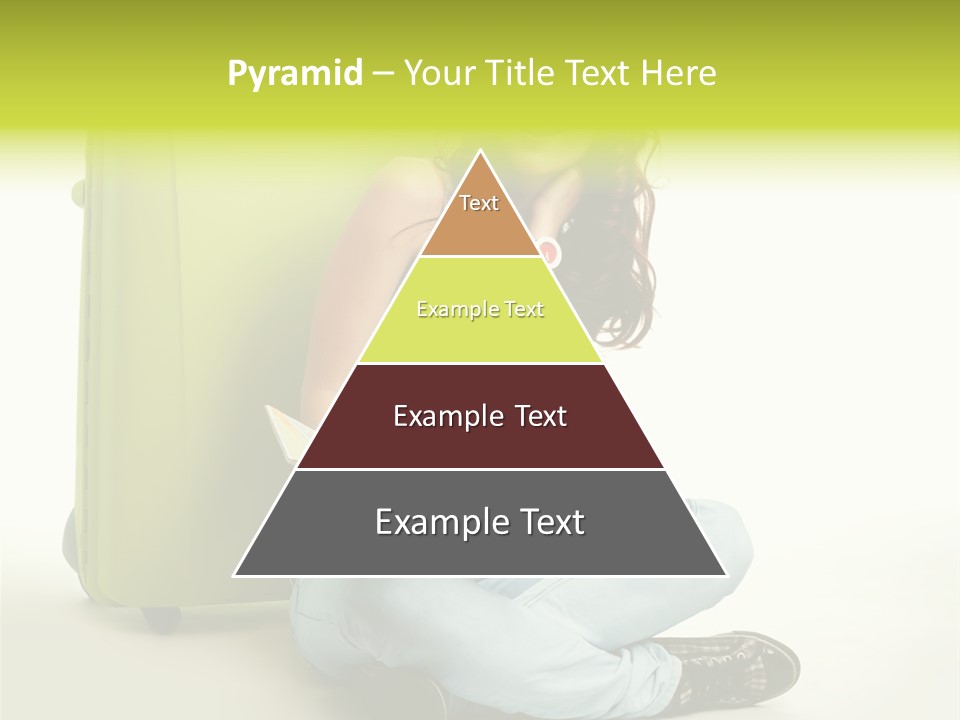 Pyramid – Your Title Text Here

Text

Example Text

Example Text

Example Text